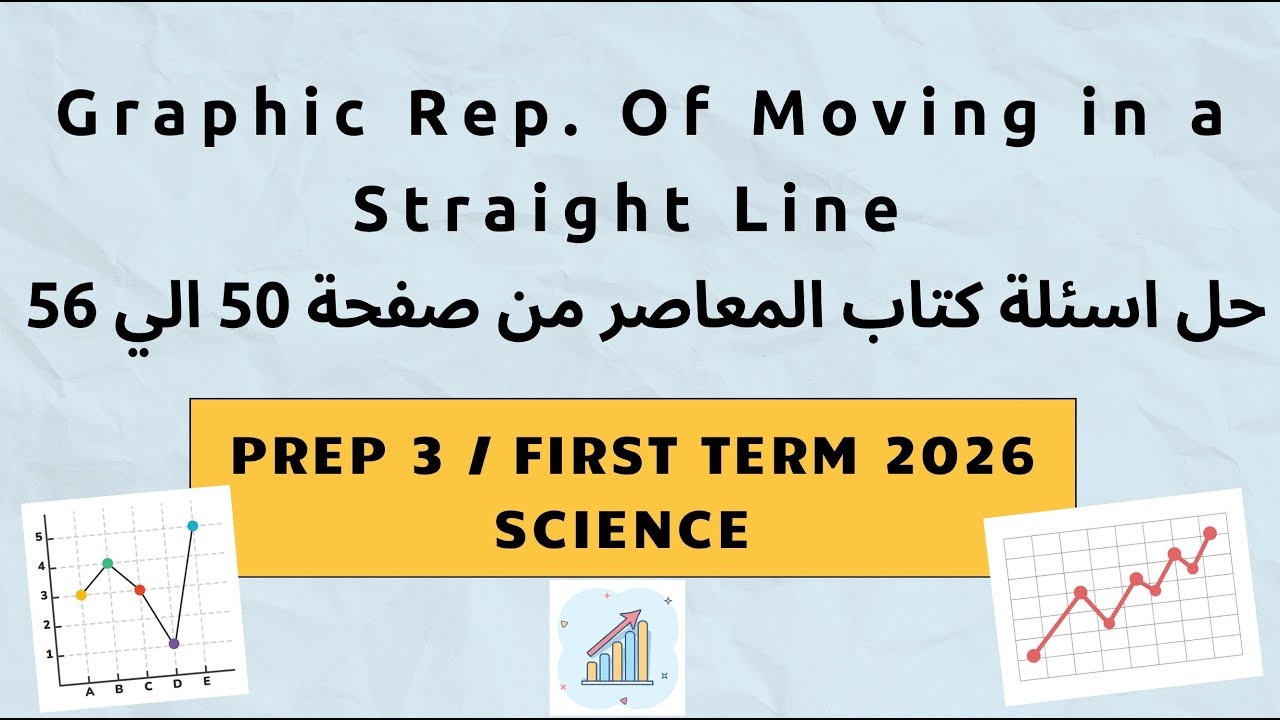 Graphic Rep. Of Moving in a Straight Line

حل اسئلة كتاب المعاصر من صفحة 50 الي 56

PREP 3 / FIRST TERM 2026
SCIENCE

5
4
3
2
1
A B C D E